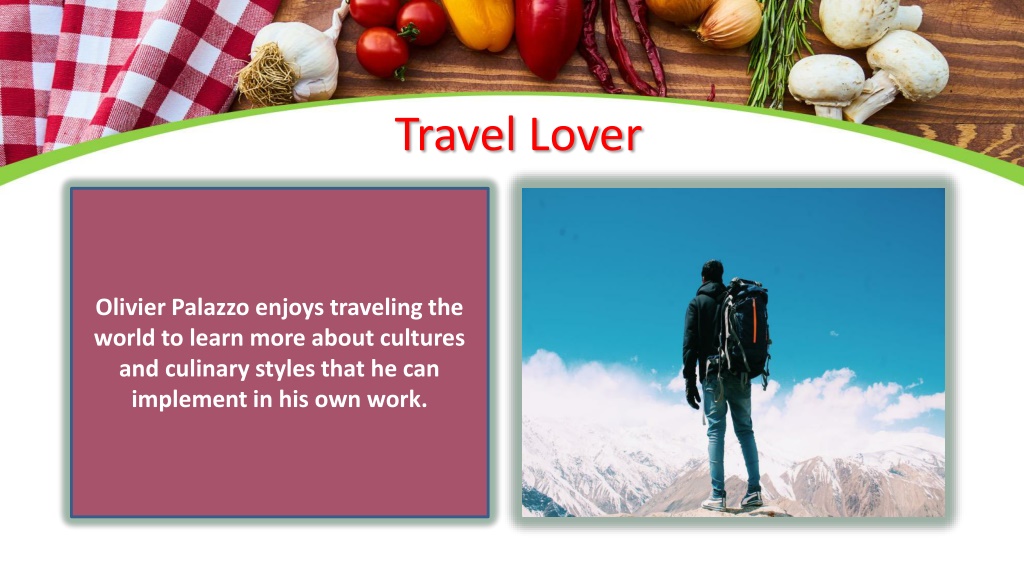 Travel Lover

Olivier Palazzo enjoys traveling the world to learn more about cultures and culinary styles that he can implement in his own work.